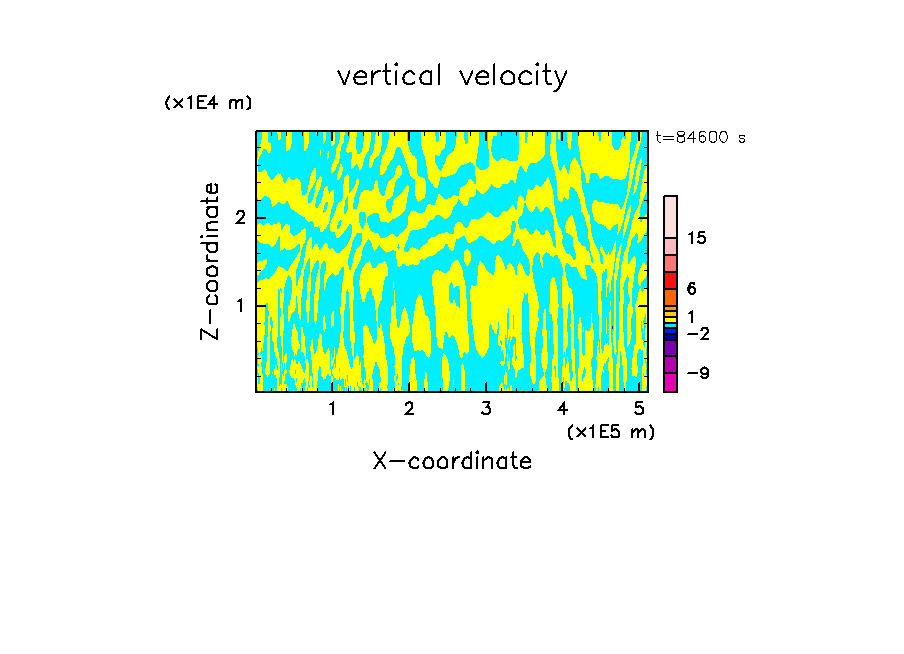 vertical velocity

(x1E4 m)

t=84600 s

Z-coordinate

2

1

15

6

1

−2

−9

1 2 3 4 5

(x1E5 m)

X-coordinate